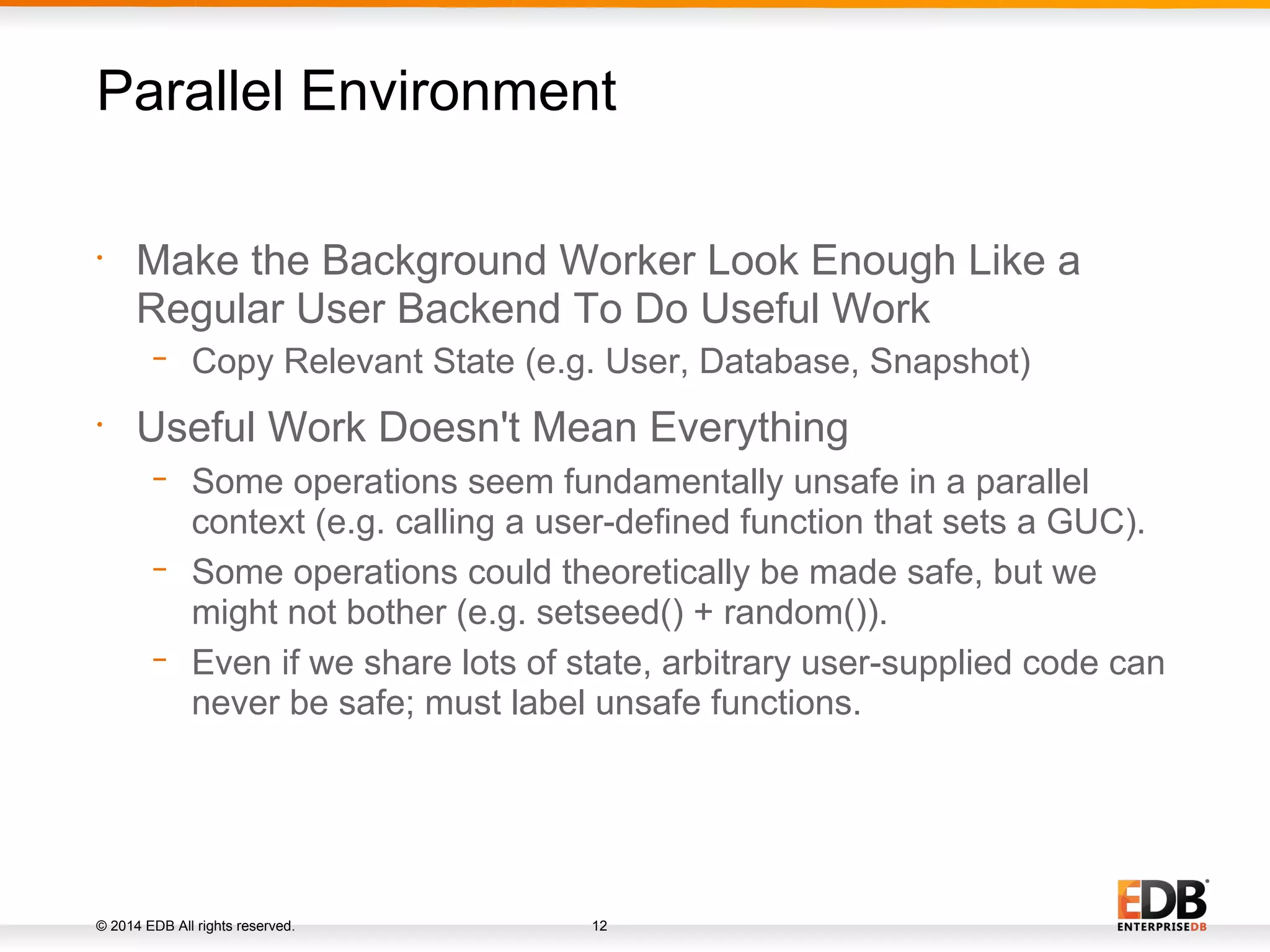 Parallel Environment

• Make the Background Worker Look Enough Like a Regular User Backend To Do Useful Work
– Copy Relevant State (e.g. User, Database, Snapshot)

• Useful Work Doesn't Mean Everything
– Some operations seem fundamentally unsafe in a parallel context (e.g. calling a user-defined function that sets a GUC).
– Some operations could theoretically be made safe, but we might not bother (e.g. setseed() + random()).
– Even if we share lots of state, arbitrary user-supplied code can never be safe; must label unsafe functions.

© 2014 EDB All rights reserved.
12
EDB
ENTERPRISEDB